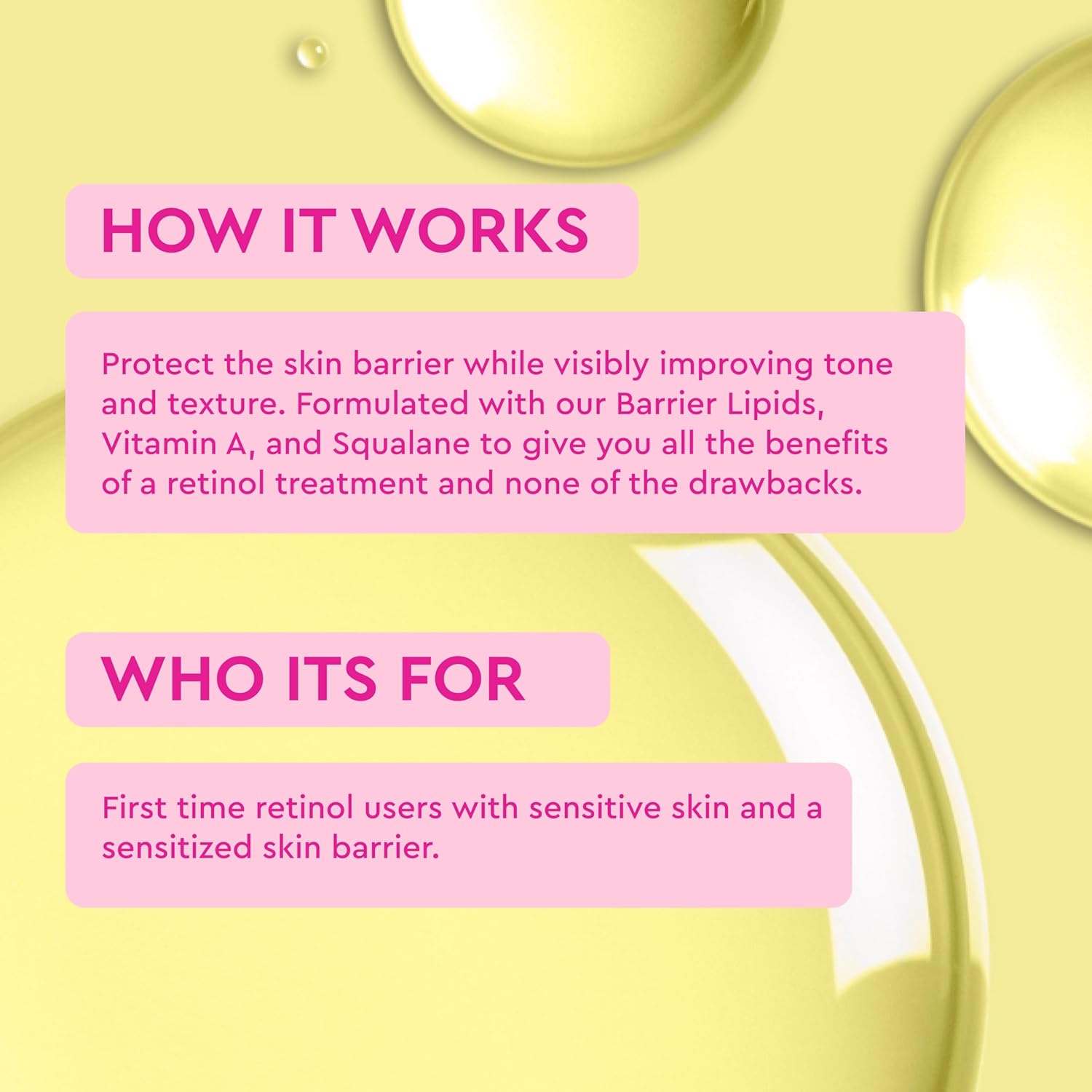 HOW IT WORKS

Protect the skin barrier while visibly improving tone and texture. Formulated with our Barrier Lipids, Vitamin A, and Squalane to give you all the benefits of a retinol treatment and none of the drawbacks.

WHO ITS FOR

First time retinol users with sensitive skin and a sensitized skin barrier.